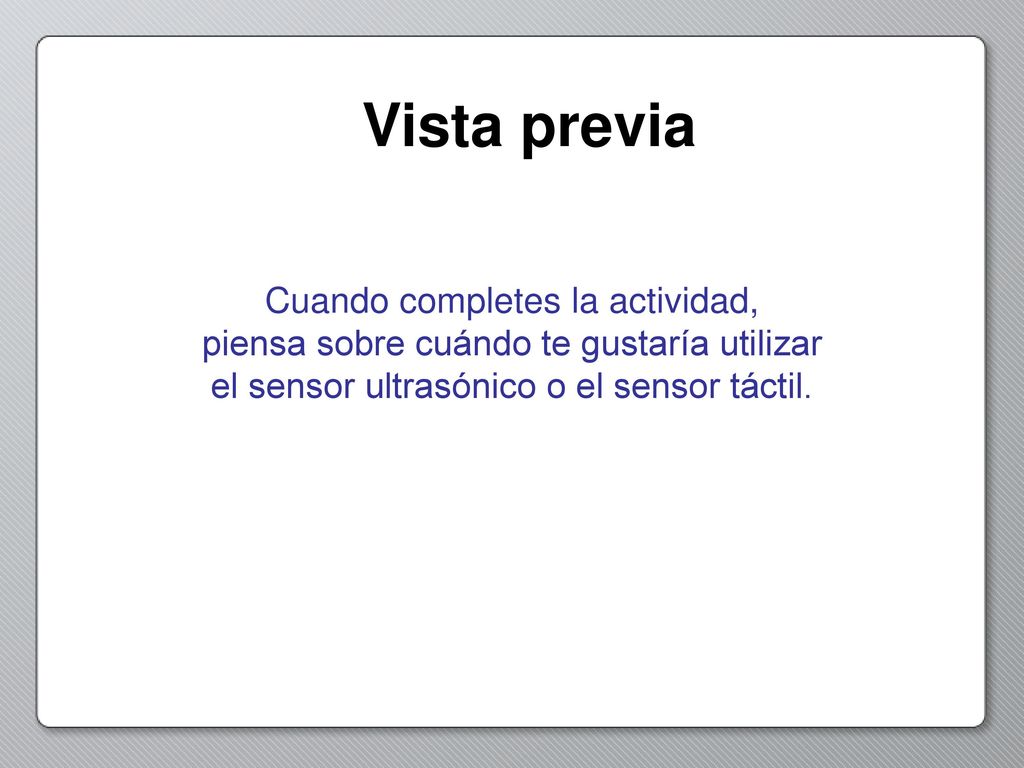 Vista previa

Cuando completes la actividad, piensa sobre cuándo te gustaría utilizar el sensor ultrasónico o el sensor táctil.